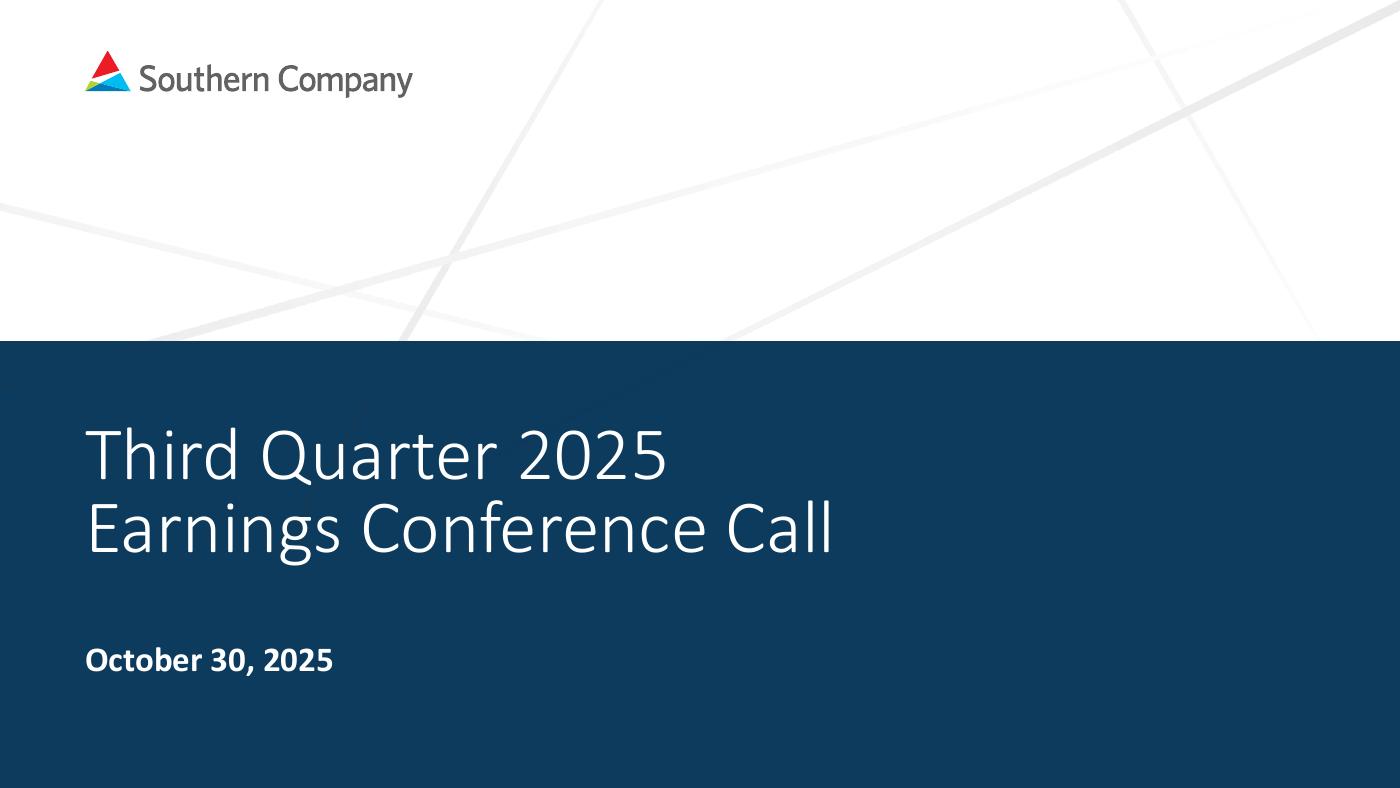 Southern Company

Third Quarter 2025
Earnings Conference Call

October 30, 2025